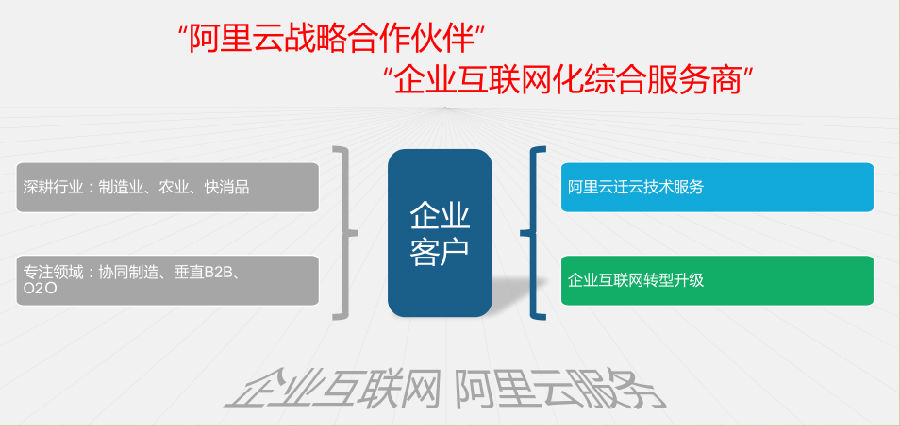 “阿里云战略合作伙伴”

“企业互联网化综合服务商”

深耕行业：制造业、农业、快消品

专注领域：协同制造、垂直B2B、O2O

企业客户

阿里云迁云技术服务

企业互联网转型升级

企业互联网 阿里云服务